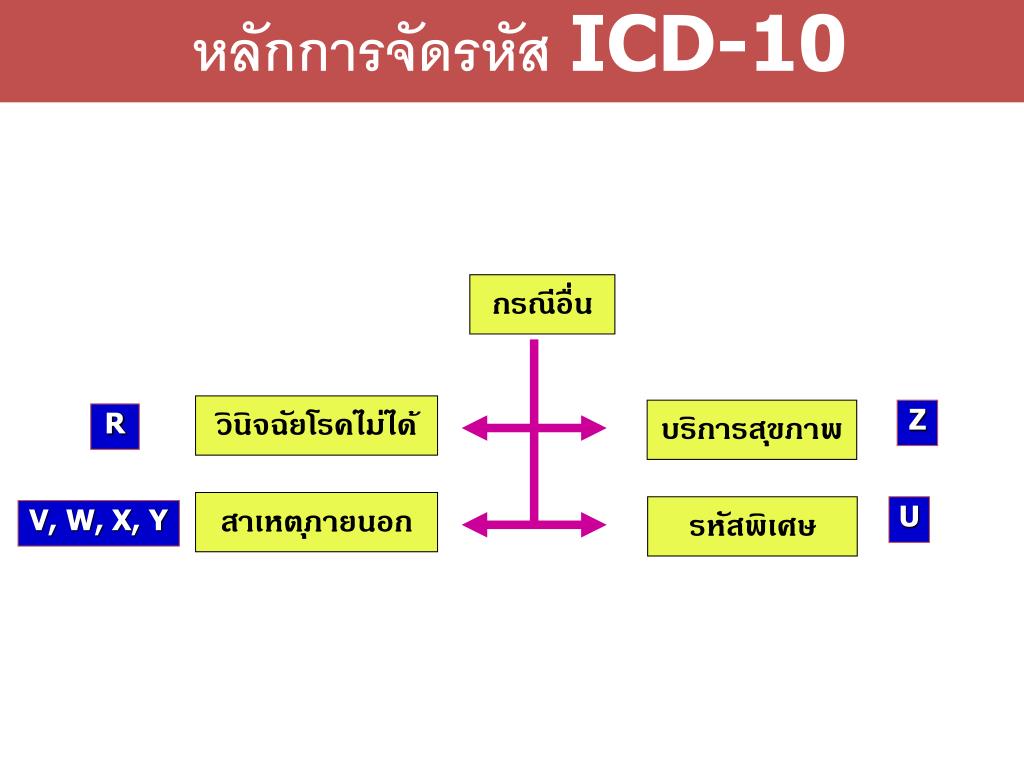 หลักการจัดรหัส ICD-10

กรณีอื่น

R

วินิจฉัยโรคไม่ได้

บริการสุขภาพ

Z

V, W, X, Y

สาเหตุภายนอก

รหัสพิเศษ

U